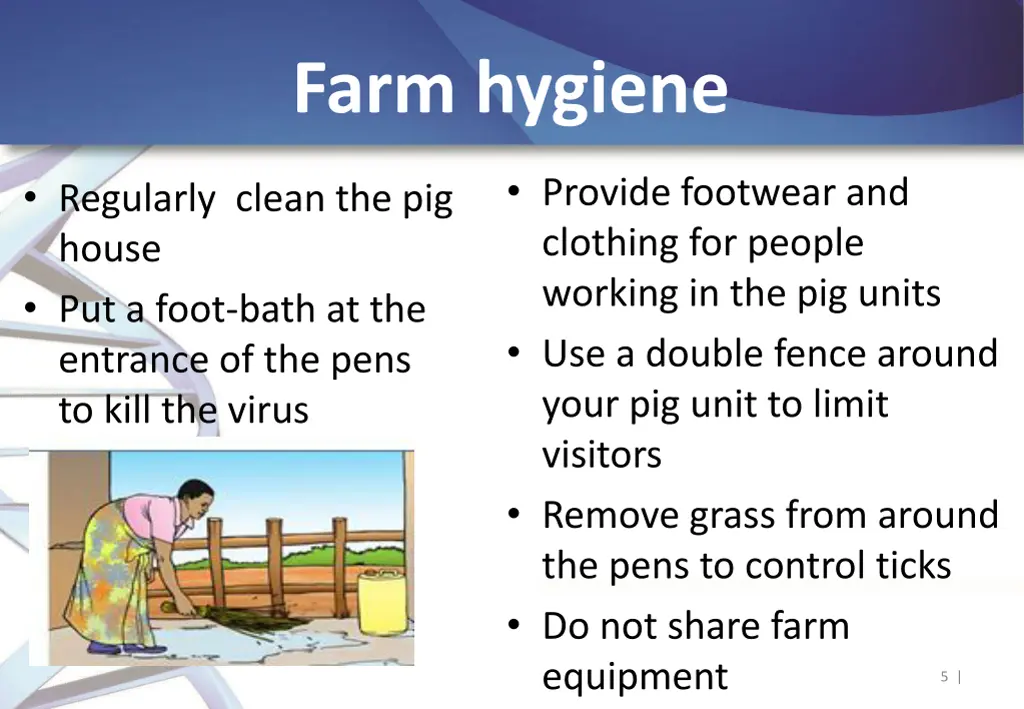 Farm hygiene

• Regularly clean the pig house
• Put a foot-bath at the entrance of the pens to kill the virus

• Provide footwear and clothing for people working in the pig units
• Use a double fence around your pig unit to limit visitors
• Remove grass from around the pens to control ticks
• Do not share farm equipment

5 |